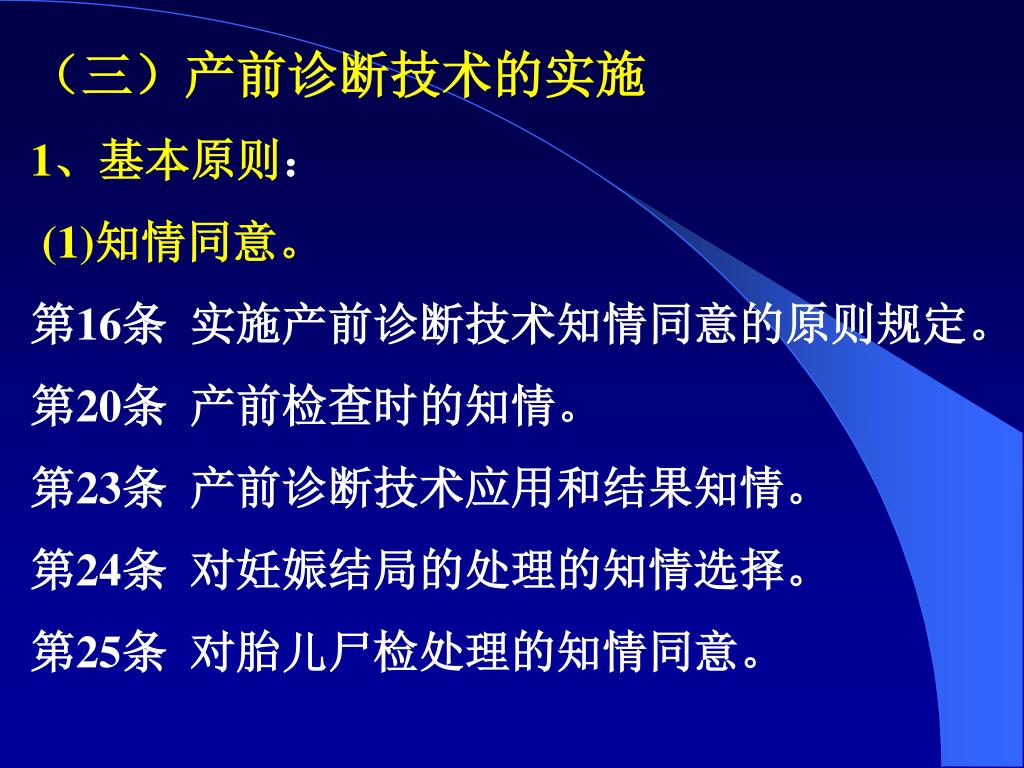 （三）产前诊断技术的实施

1、基本原则：

(1)知情同意。

第16条 实施产前诊断技术知情同意的原则规定。

第20条 产前检查时的知情。

第23条 产前诊断技术应用和结果知情。

第24条 对妊娠结局的处理的知情选择。

第25条 对胎儿尸检处理的知情同意。